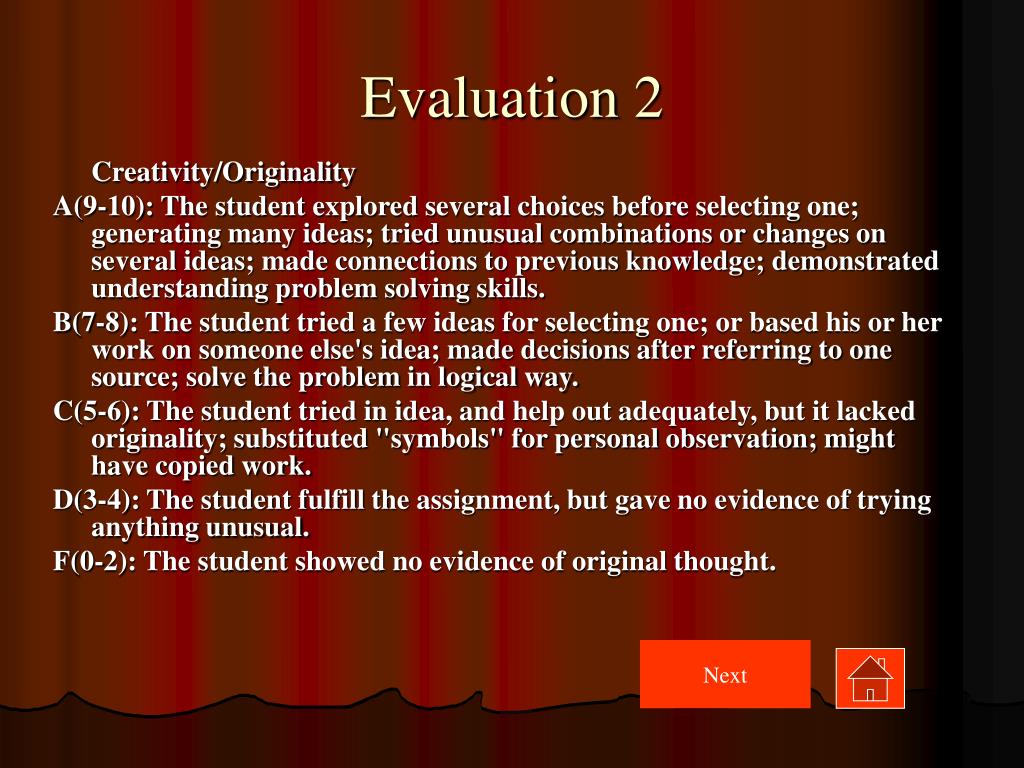 Evaluation 2

Creativity/Originality

A(9-10): The student explored several choices before selecting one; generating many ideas; tried unusual combinations or changes on several ideas; made connections to previous knowledge; demonstrated understanding problem solving skills.

B(7-8): The student tried a few ideas for selecting one; or based his or her work on someone else's idea; made decisions after referring to one source; solve the problem in logical way.

C(5-6): The student tried in idea, and help out adequately, but it lacked originality; substituted "symbols" for personal observation; might have copied work.

D(3-4): The student fulfill the assignment, but gave no evidence of trying anything unusual.

F(0-2): The student showed no evidence of original thought.

Next